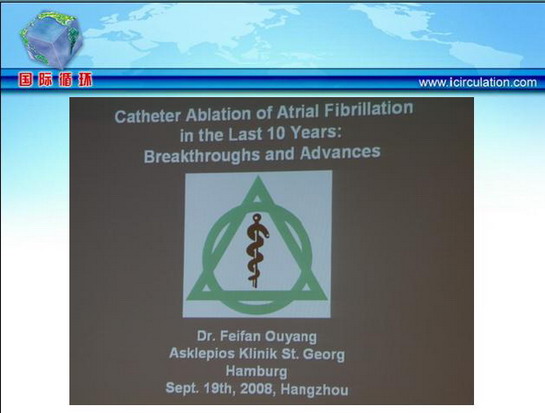 国际循环

www.icirculation.com

Catheter Ablation of Atrial Fibrillation in the Last 10 Years: Breakthroughs and Advances

Dr. Feifan Ouyang
Asklepios Klinik St. Georg
Hamburg
Sept. 19th, 2008, Hangzhou